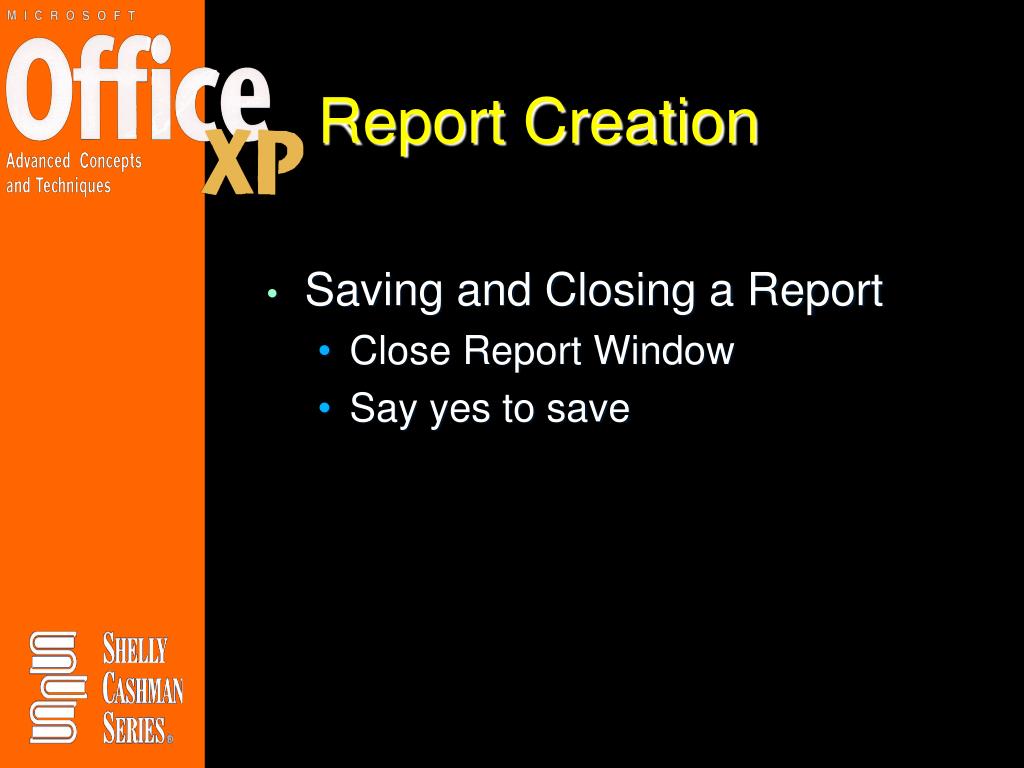 MICROSOFT
Office XP
Advanced Concepts and Techniques

Report Creation

• Saving and Closing a Report
  • Close Report Window
  • Say yes to save

SHELLY CASHMAN SERIES®